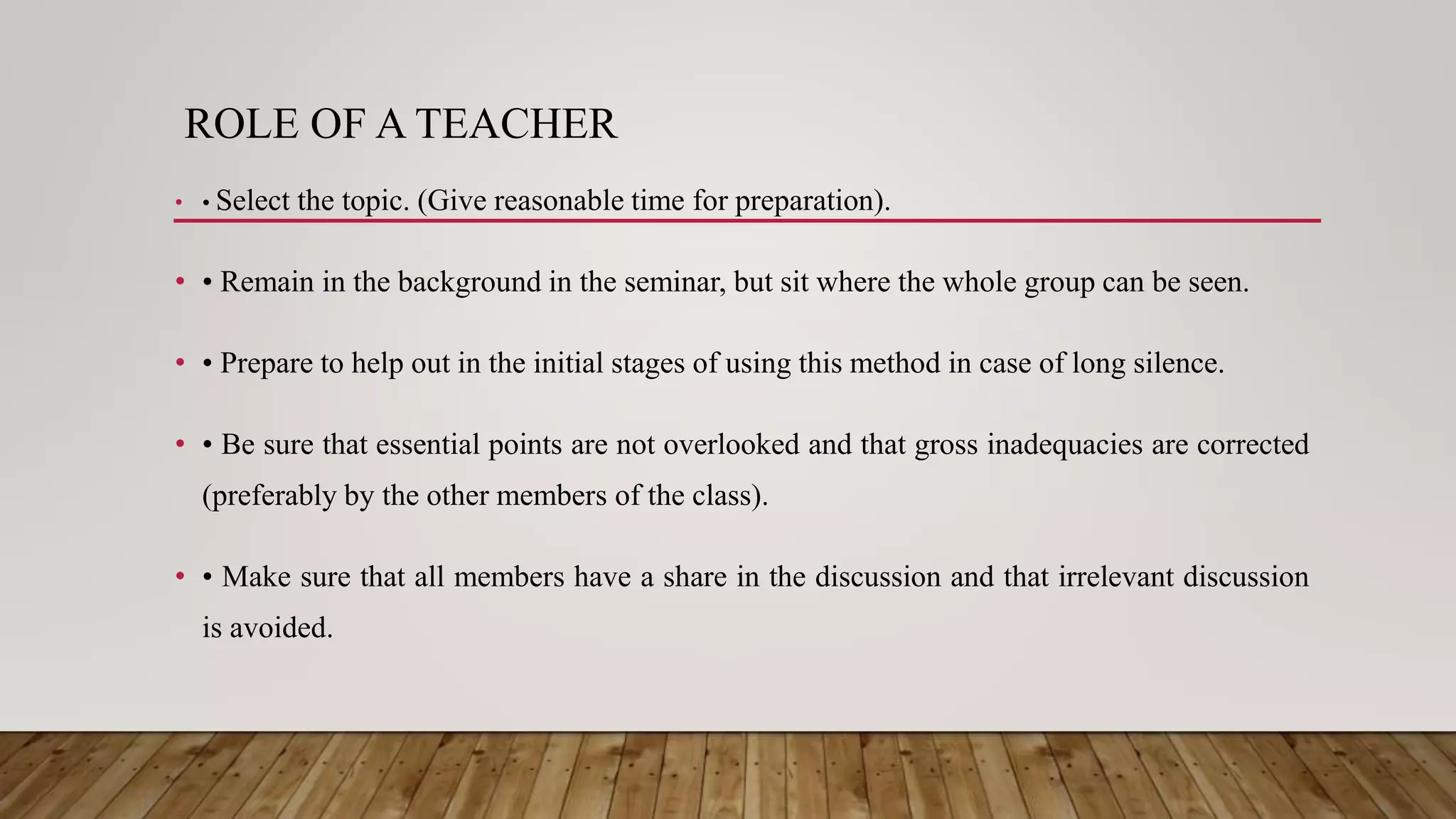 ROLE OF A TEACHER

• • Select the topic. (Give reasonable time for preparation).

• • Remain in the background in the seminar, but sit where the whole group can be seen.

• • Prepare to help out in the initial stages of using this method in case of long silence.

• • Be sure that essential points are not overlooked and that gross inadequacies are corrected (preferably by the other members of the class).

• • Make sure that all members have a share in the discussion and that irrelevant discussion is avoided.